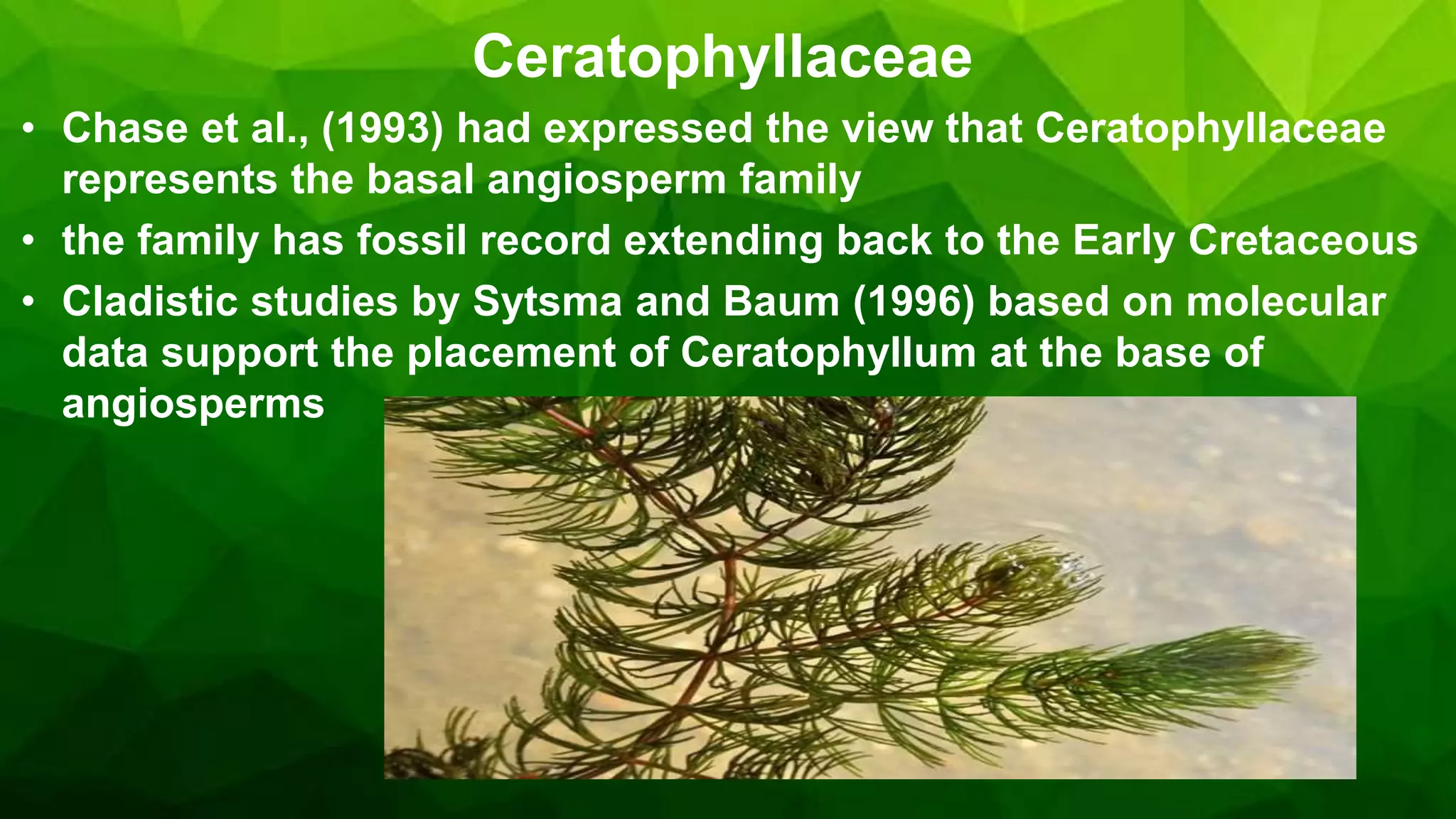 Ceratophyllaceae

• Chase et al., (1993) had expressed the view that Ceratophyllaceae represents the basal angiosperm family

• the family has fossil record extending back to the Early Cretaceous

• Cladistic studies by Sytsma and Baum (1996) based on molecular data support the placement of Ceratophyllum at the base of angiosperms